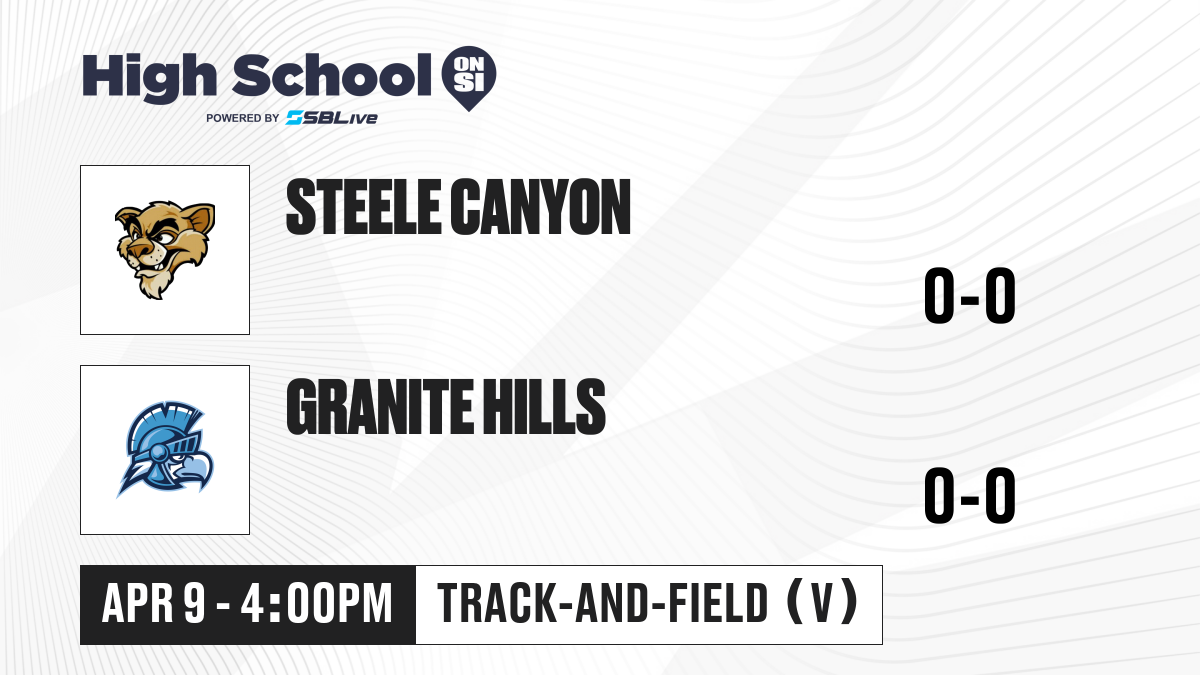 High School ON SI
POWERED BY SBLive

STEELE CANYON

0-0

GRANITE HILLS

0-0

APR 9 - 4:00PM

TRACK-AND-FIELD (V)